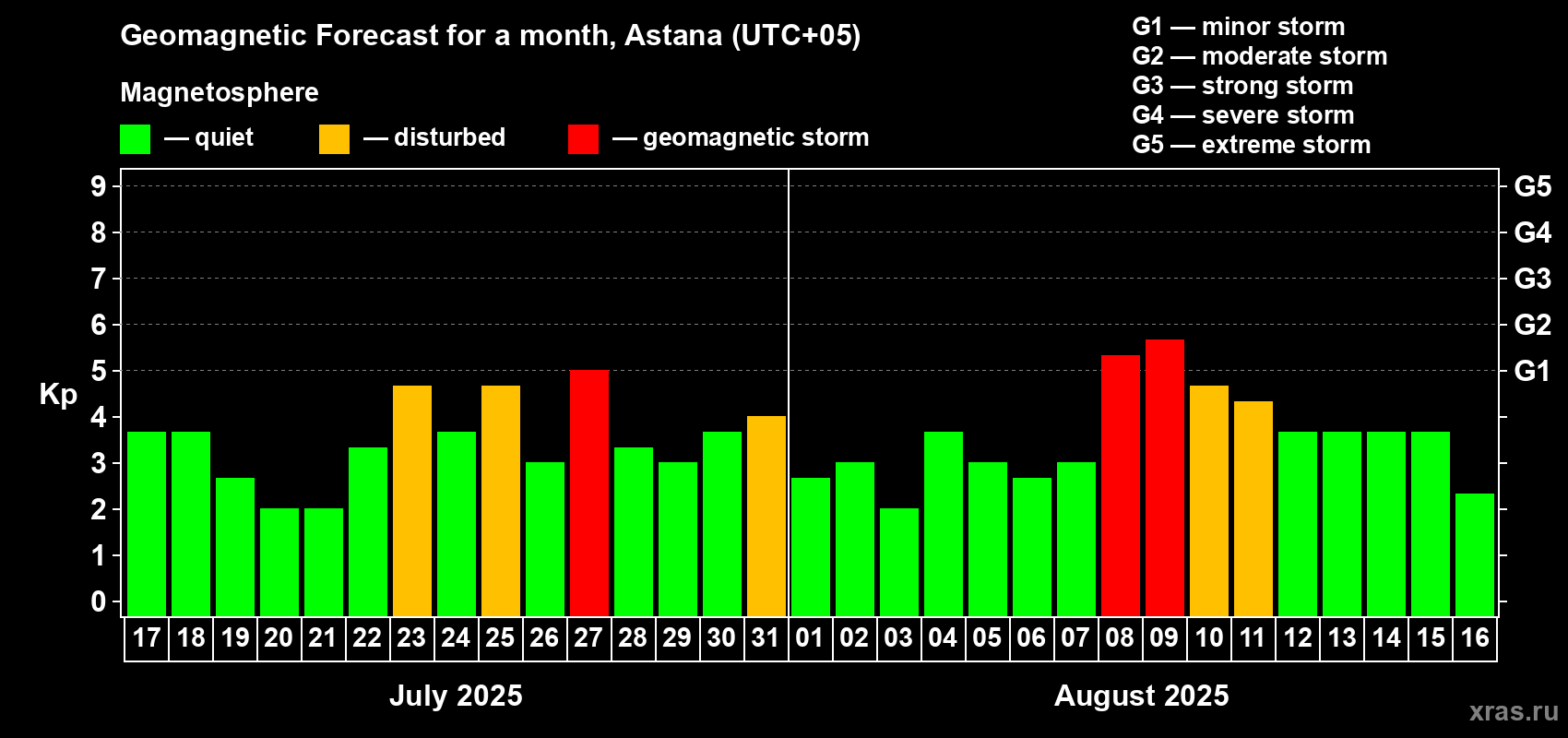 Geomagnetic Forecast for a month, Astana (UTC+05)

Magnetosphere

— quiet — disturbed — geomagnetic storm

G1 — minor storm
G2 — moderate storm
G3 — strong storm
G4 — severe storm
G5 — extreme storm

Kp

9
8
7
6
5
4
3
2
1
0

G5
G4
G3
G2
G1

17 18 19 20 21 22 23 24 25 26 27 28 29 30 31 01 02 03 04 05 06 07 08 09 10 11 12 13 14 15 16

July 2025

August 2025

xras.ru